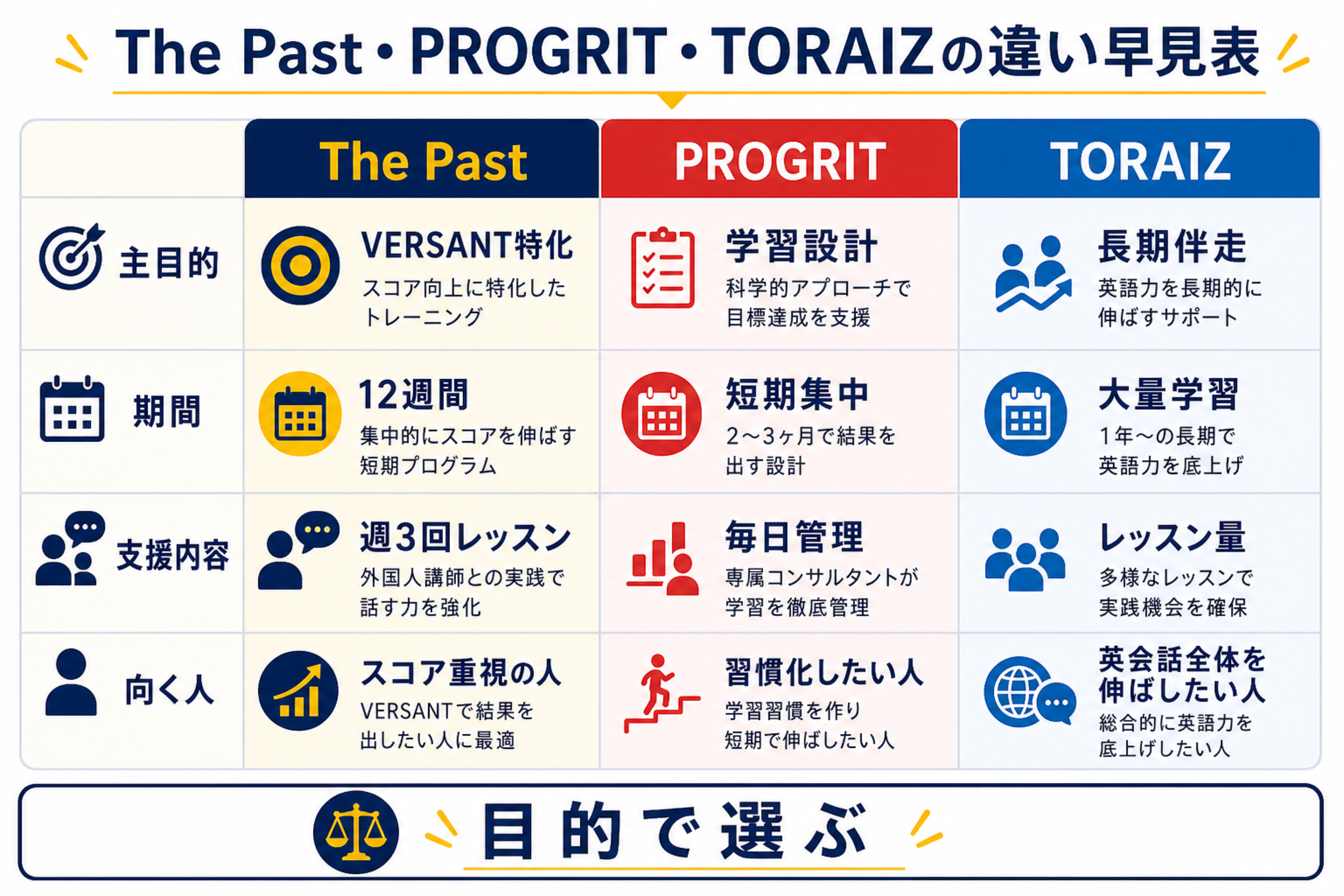 The Past・PROGRIT・TORAIZの違い早見表

| | The Past | PROGRIT | TORAIZ |
|---|---|---|---|
| 主目的 | VERSANT特化 スコア向上に特化したトレーニング | 学習設計 科学的アプローチで目標達成を支援 | 長期伴走 英語力を長期的に伸ばすサポート |
| 期間 | 12週間 集中的にスコアを伸ばす短期プログラム | 短期集中 2〜3ヶ月で結果を出す設計 | 大量学習 1年〜の長期で英語力を底上げ |
| 支援内容 | 週3回レッスン 外国人講師との実践で話す力を強化 | 毎日管理 専属コンサルタントが学習を徹底管理 | レッスン量 多様なレッスンで実践機会を確保 |
| 向く人 | スコア重視の人 VERSANTで結果を出したい人に最適 | 習慣化したい人 学習習慣を作り短期で伸ばしたい人 | 英会話全体を伸ばしたい人 総合的に英語力を底上げしたい人 |

目的で選ぶ